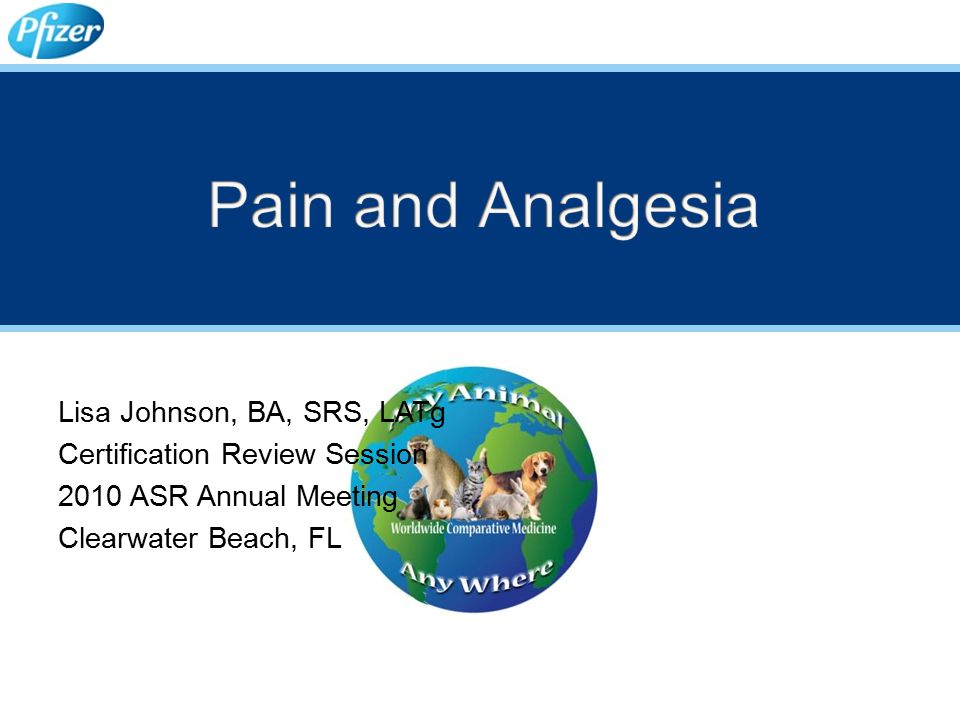 Pfizer

Pain and Analgesia

Lisa Johnson, BA, SRS, LATg
Certification Review Session
2010 ASR Annual Meeting
Clearwater Beach, FL

Any Animal
Worldwide Comparative Medicine
Any Where